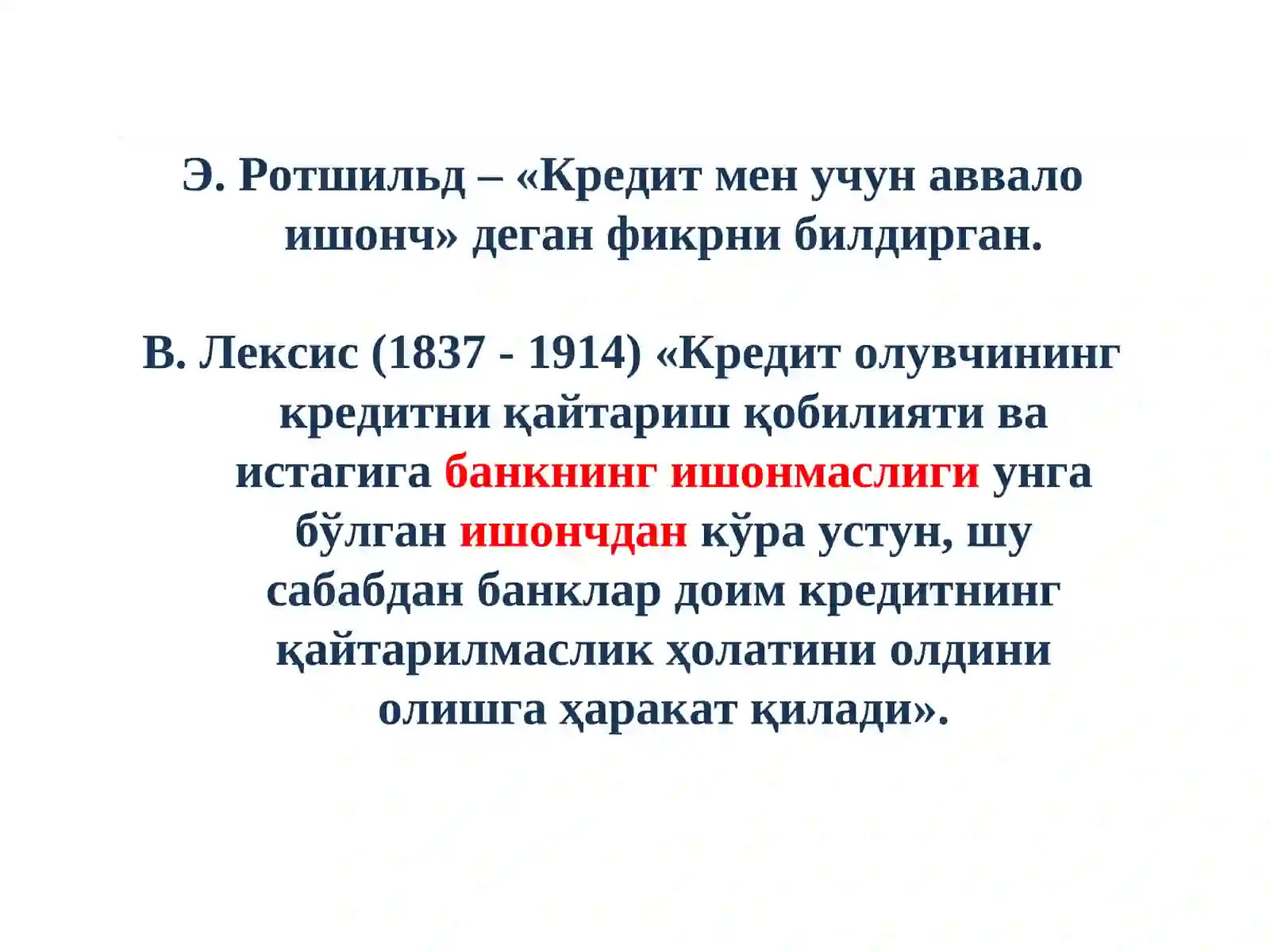 Э. Ротшильд – «Кредит мен учун аввало ишонч» деган фикрни билдирган.

В. Лексис (1837 - 1914) «Кредит олувчининг кредитни қайтариш қобилияти ва истагига банкнинг ишонмаслиги унга бўлган ишончдан кўра устун, шу сабабдан банклар доим кредитнинг қайтарилмаслик ҳолатини олдини олишга ҳаракат қилади».